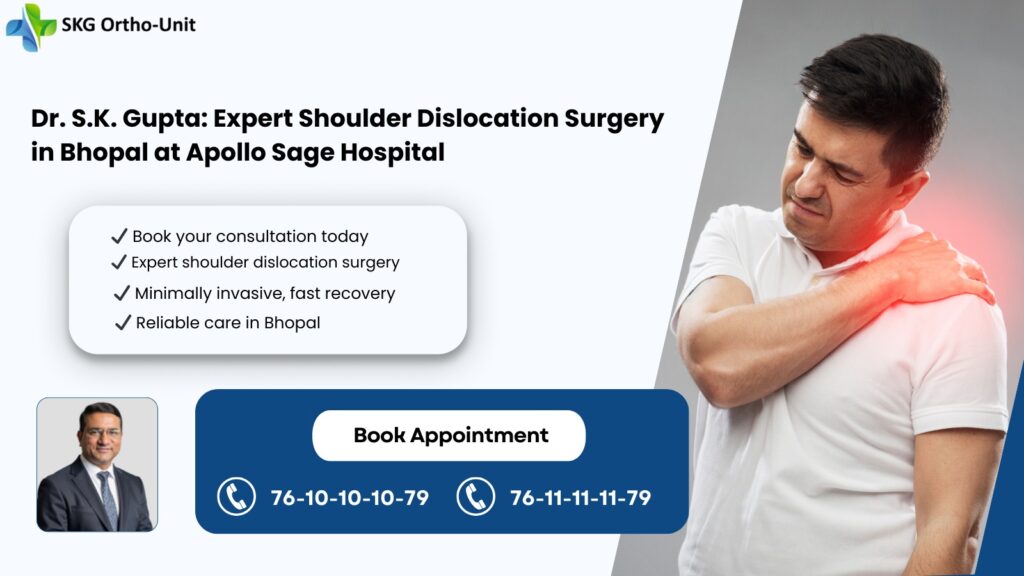 SKG Ortho-Unit

Dr. S.K. Gupta: Expert Shoulder Dislocation Surgery in Bhopal at Apollo Sage Hospital

✓ Book your consultation today
✓ Expert shoulder dislocation surgery
✓ Minimally invasive, fast recovery
✓ Reliable care in Bhopal

Book Appointment

76-10-10-10-79
76-11-11-11-79